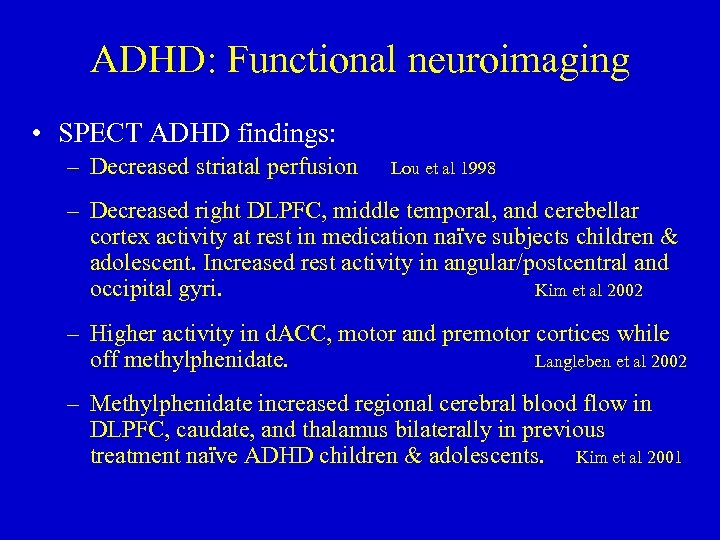 ADHD: Functional neuroimaging

• SPECT ADHD findings:

– Decreased striatal perfusion Lou et al 1998

– Decreased right DLPFC, middle temporal, and cerebellar cortex activity at rest in medication naïve subjects children & adolescent. Increased rest activity in angular/postcentral and occipital gyri. Kim et al 2002

– Higher activity in dACC, motor and premotor cortices while off methylphenidate. Langleben et al 2002

– Methylphenidate increased regional cerebral blood flow in DLPFC, caudate, and thalamus bilaterally in previous treatment naïve ADHD children & adolescents. Kim et al 2001